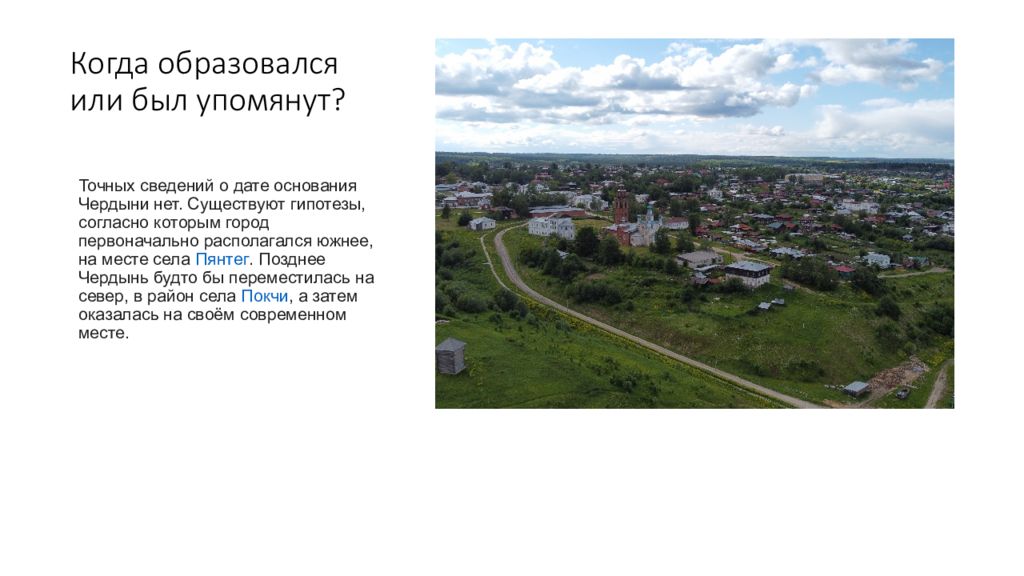 Когда образовался или был упомянут?

Точных сведений о дате основания Чердыни нет. Существуют гипотезы, согласно которым город первоначально располагался южнее, на месте села Пянтег. Позднее Чердынь будто бы переместилась на север, в район села Покчи, а затем оказалась на своём современном месте.